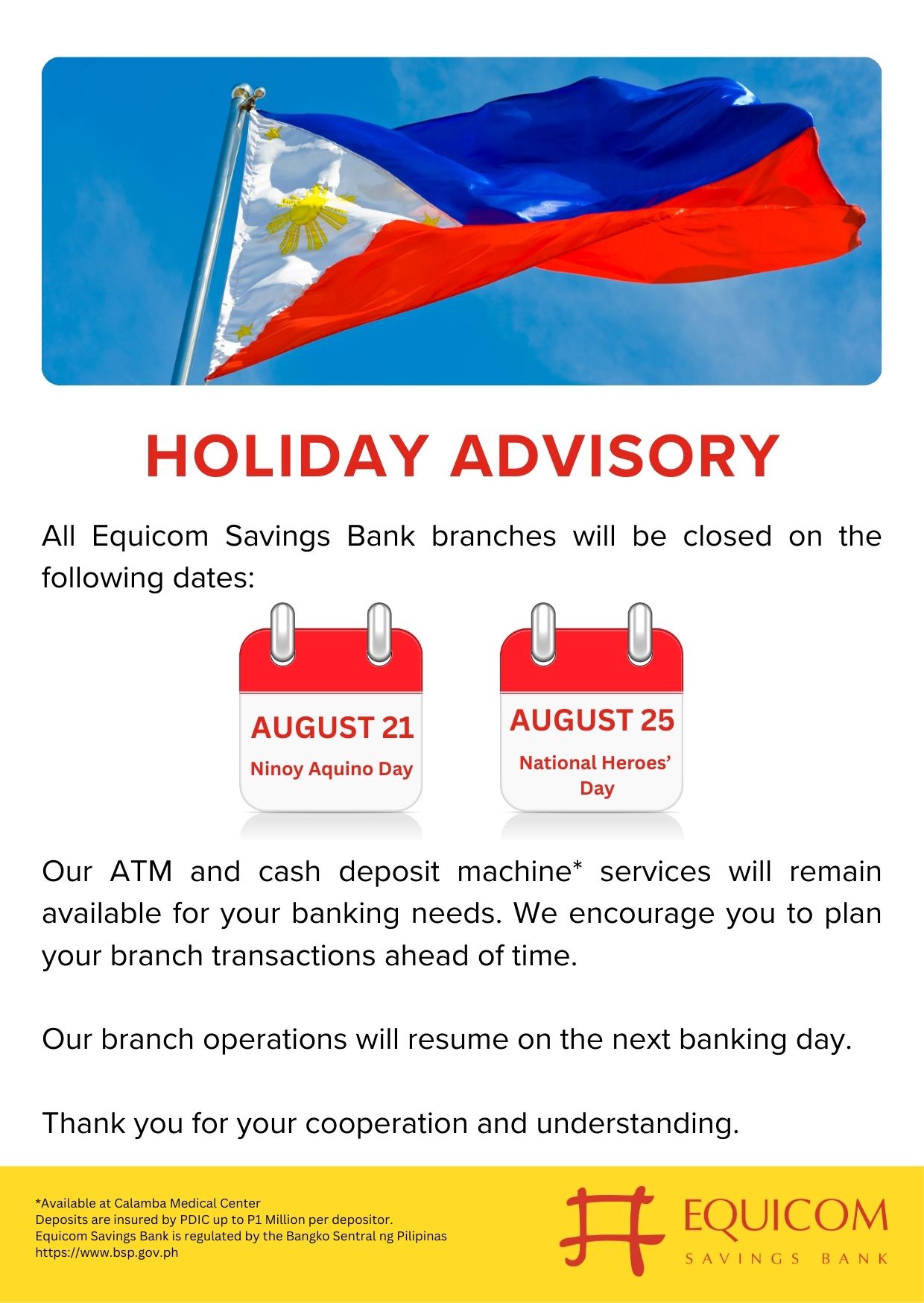 HOLIDAY ADVISORY

All Equicom Savings Bank branches will be closed on the following dates:

AUGUST 21
Ninoy Aquino Day

AUGUST 25
National Heroes' Day

Our ATM and cash deposit machine* services will remain available for your banking needs. We encourage you to plan your branch transactions ahead of time.

Our branch operations will resume on the next banking day.

Thank you for your cooperation and understanding.

*Available at Calamba Medical Center
Deposits are insured by PDIC up to P1 Million per depositor.
Equicom Savings Bank is regulated by the Bangko Sentral ng Pilipinas
https://www.bsp.gov.ph

EQUICOM
SAVINGS BANK